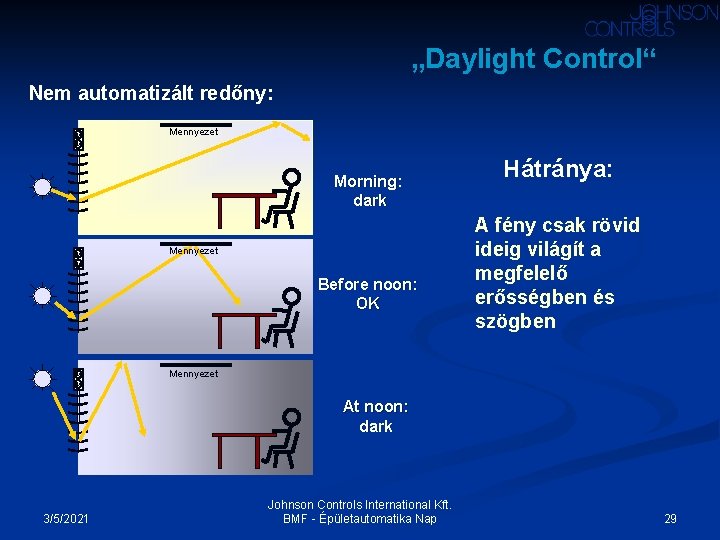 JOHNSON CONTROLS

„Daylight Control“

Nem automatizált redőny:

Mennyezet

Morning: dark

Mennyezet

Before noon: OK

Mennyezet

At noon: dark

Hátránya:

A fény csak rövid ideig világít a megfelelő erősségben és szögben

3/5/2021

Johnson Controls International Kft.
BMF - Épületautomatika Nap

29